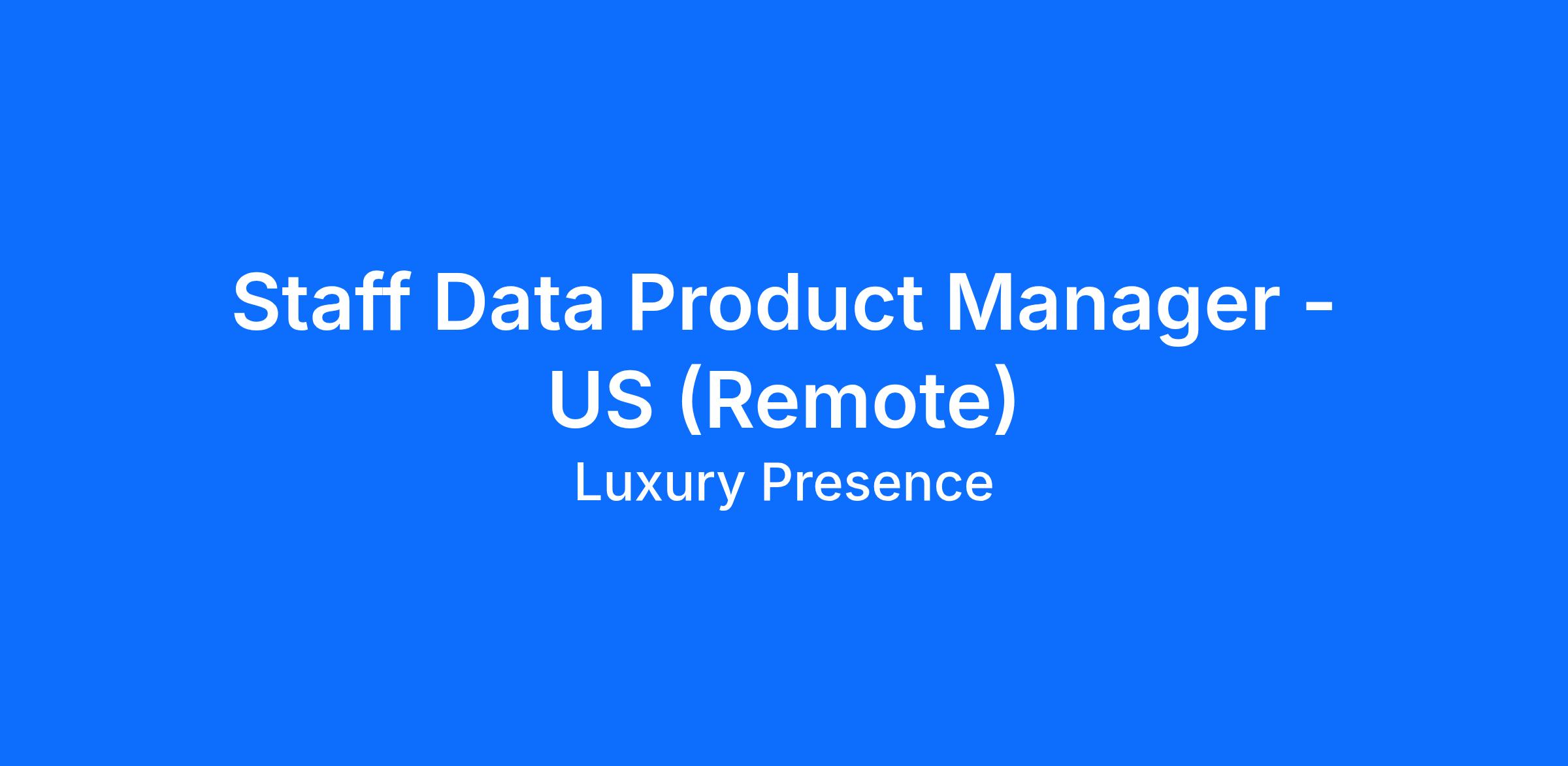 Staff Data Product Manager - US (Remote)

Luxury Presence